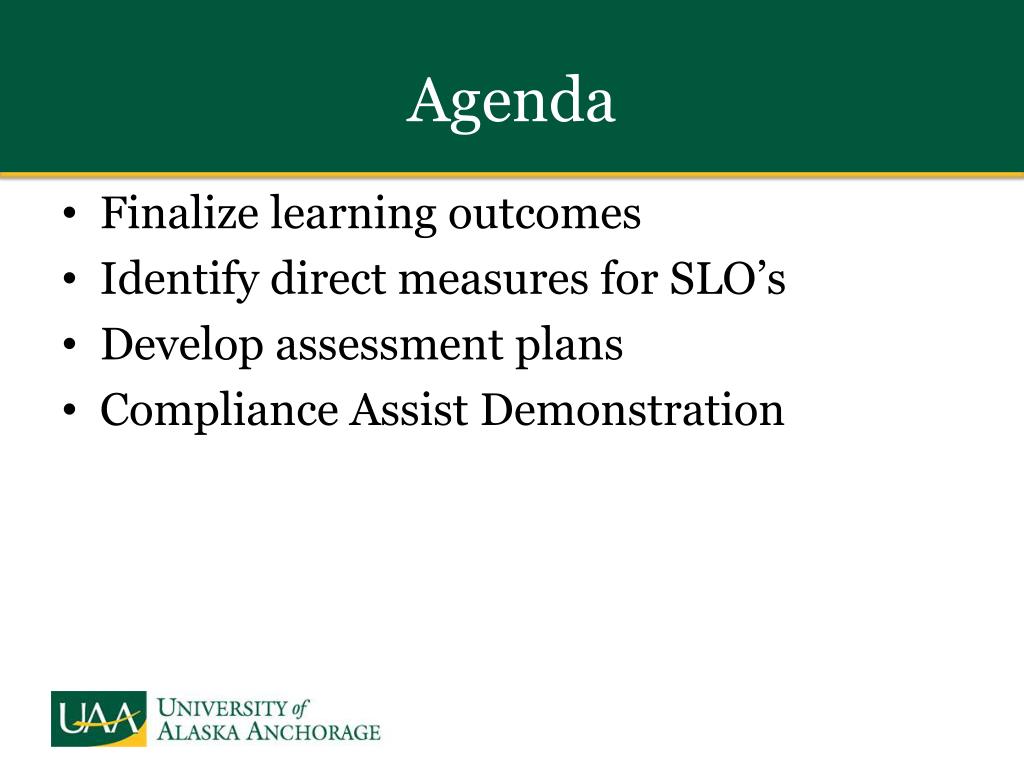 Agenda

• Finalize learning outcomes
• Identify direct measures for SLO's
• Develop assessment plans
• Compliance Assist Demonstration

UAA UNIVERSITY of ALASKA ANCHORAGE